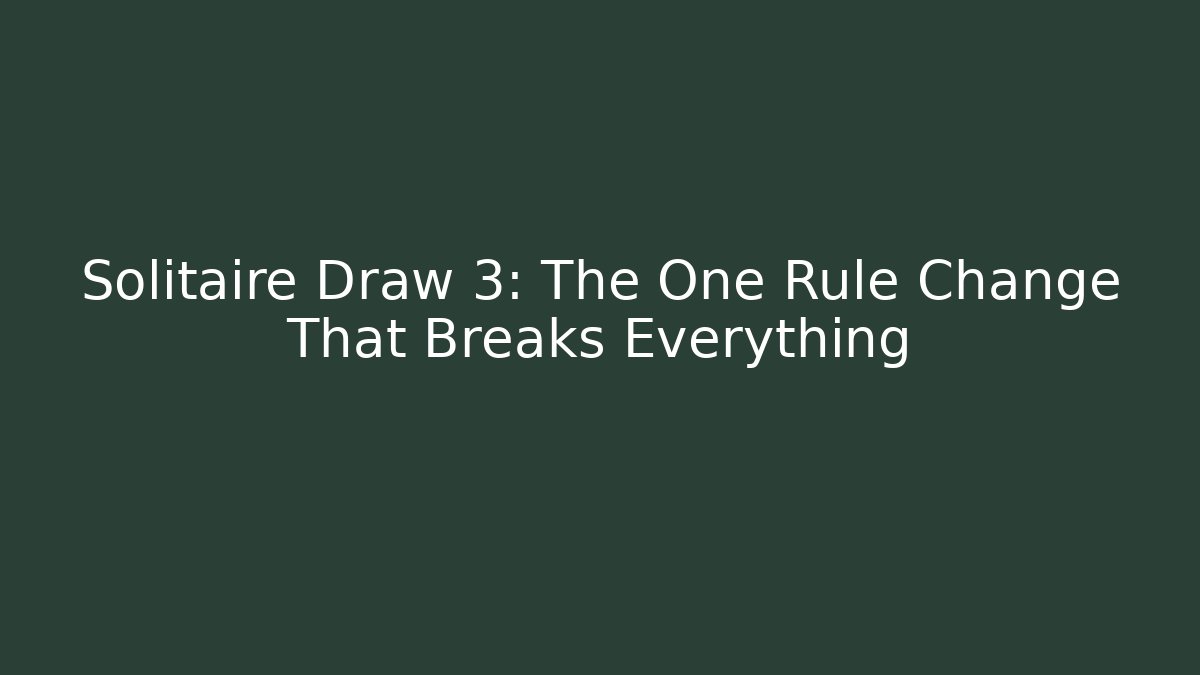 Solitaire Draw 3: The One Rule Change That Breaks Everything